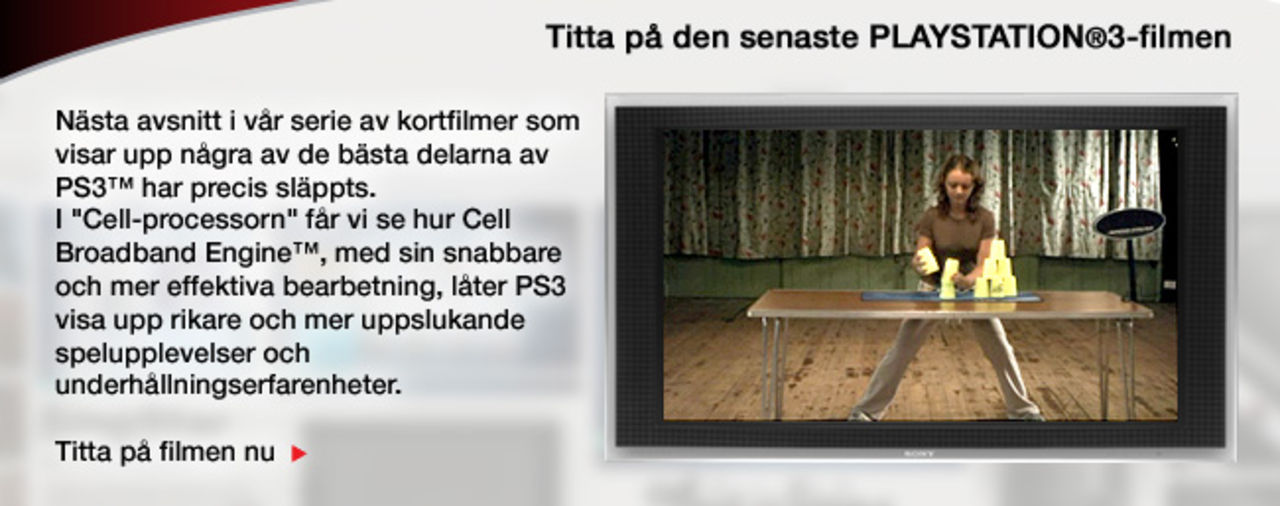 Titta på den senaste PLAYSTATION®3-filmen

Nästa avsnitt i vår serie av kortfilmer som visar upp några av de bästa delarna av PS3™ har precis släppts.
I "Cell-processorn" får vi se hur Cell Broadband Engine™, med sin snabbare och mer effektiva bearbetning, låter PS3 visa upp rikare och mer uppslukande spelupplevelser och underhållningserfarenheter.

Titta på filmen nu

SONY